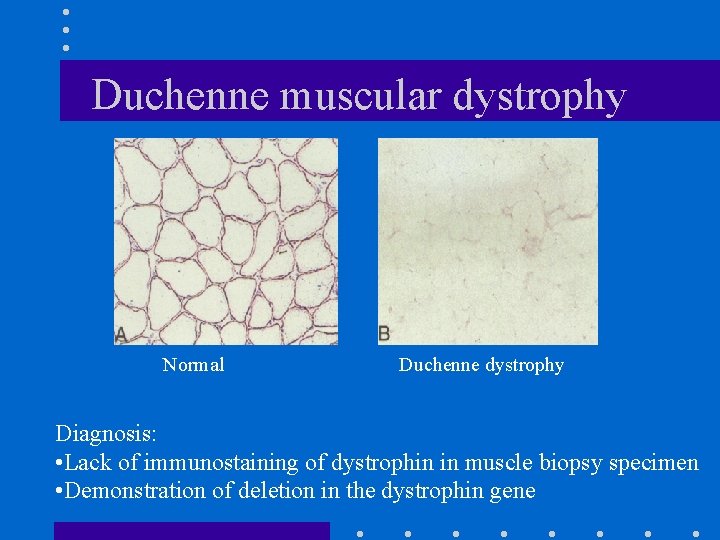 Duchenne muscular dystrophy

A

B

Normal

Duchenne dystrophy

Diagnosis:
•Lack of immunostaining of dystrophin in muscle biopsy specimen
•Demonstration of deletion in the dystrophin gene